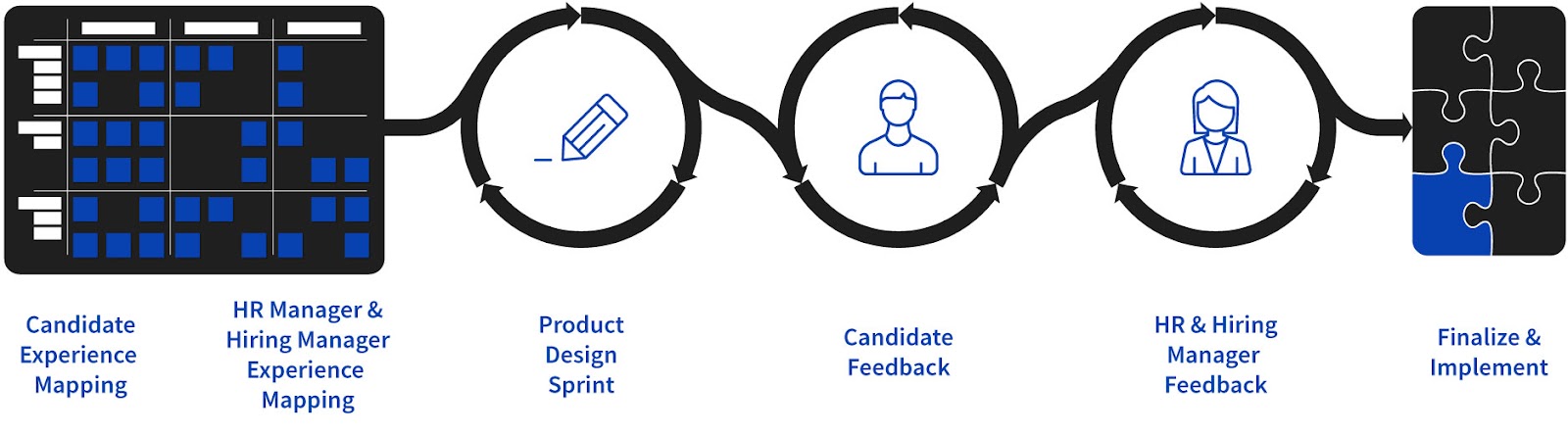 Candidate Experience Mapping

HR Manager & Hiring Manager Experience Mapping

Product Design Sprint

Candidate Feedback

HR & Hiring Manager Feedback

Finalize & Implement